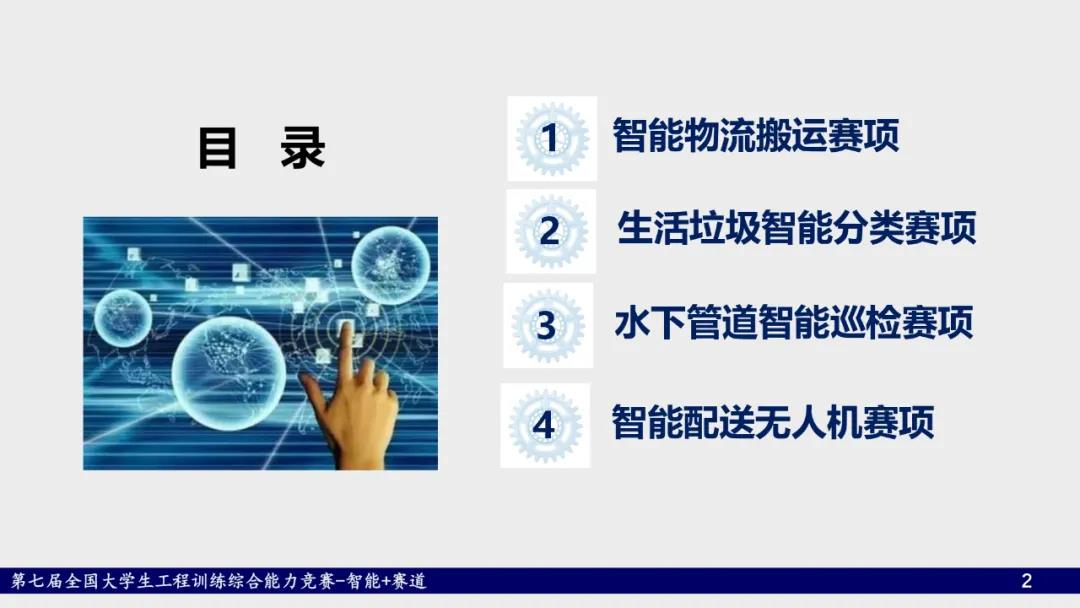 目 录

1 智能物流搬运赛项

2 生活垃圾智能分类赛项

3 水下管道智能巡检赛项

4 智能配送无人机赛项

第七届全国大学生工程训练综合能力竞赛-智能+赛道

2